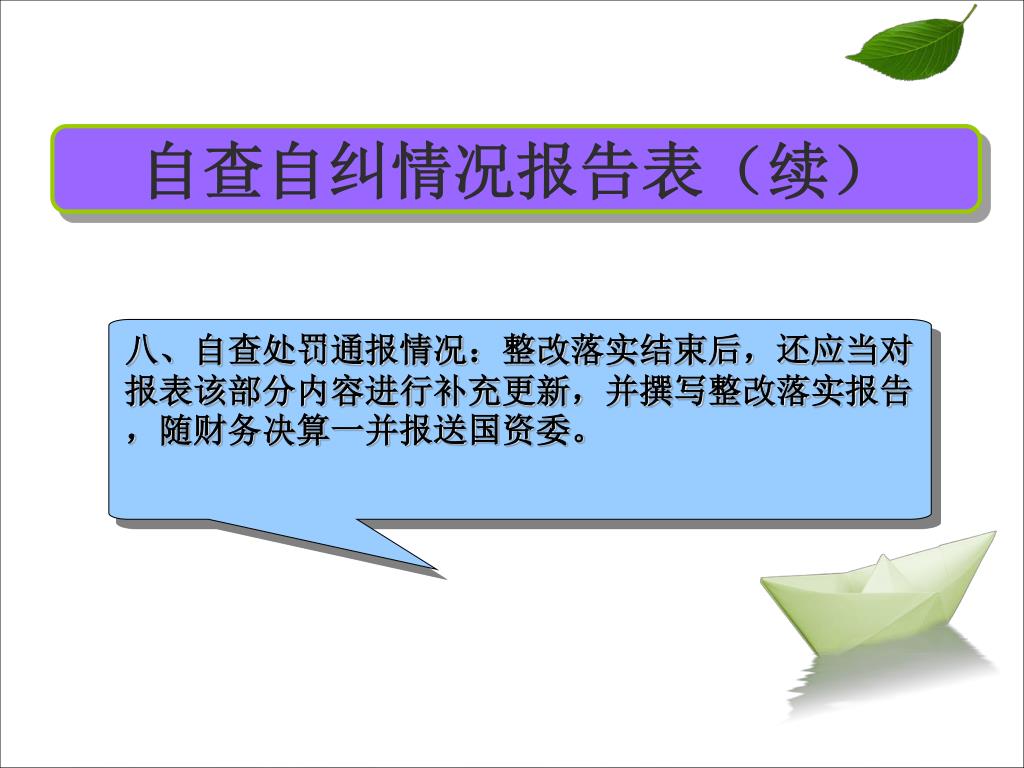 自查自纠情况报告表（续）

八、自查处罚通报情况：整改落实结束后，还应当对报表该部分内容进行补充更新，并撰写整改落实报告，随财务决算一并报送国资委。